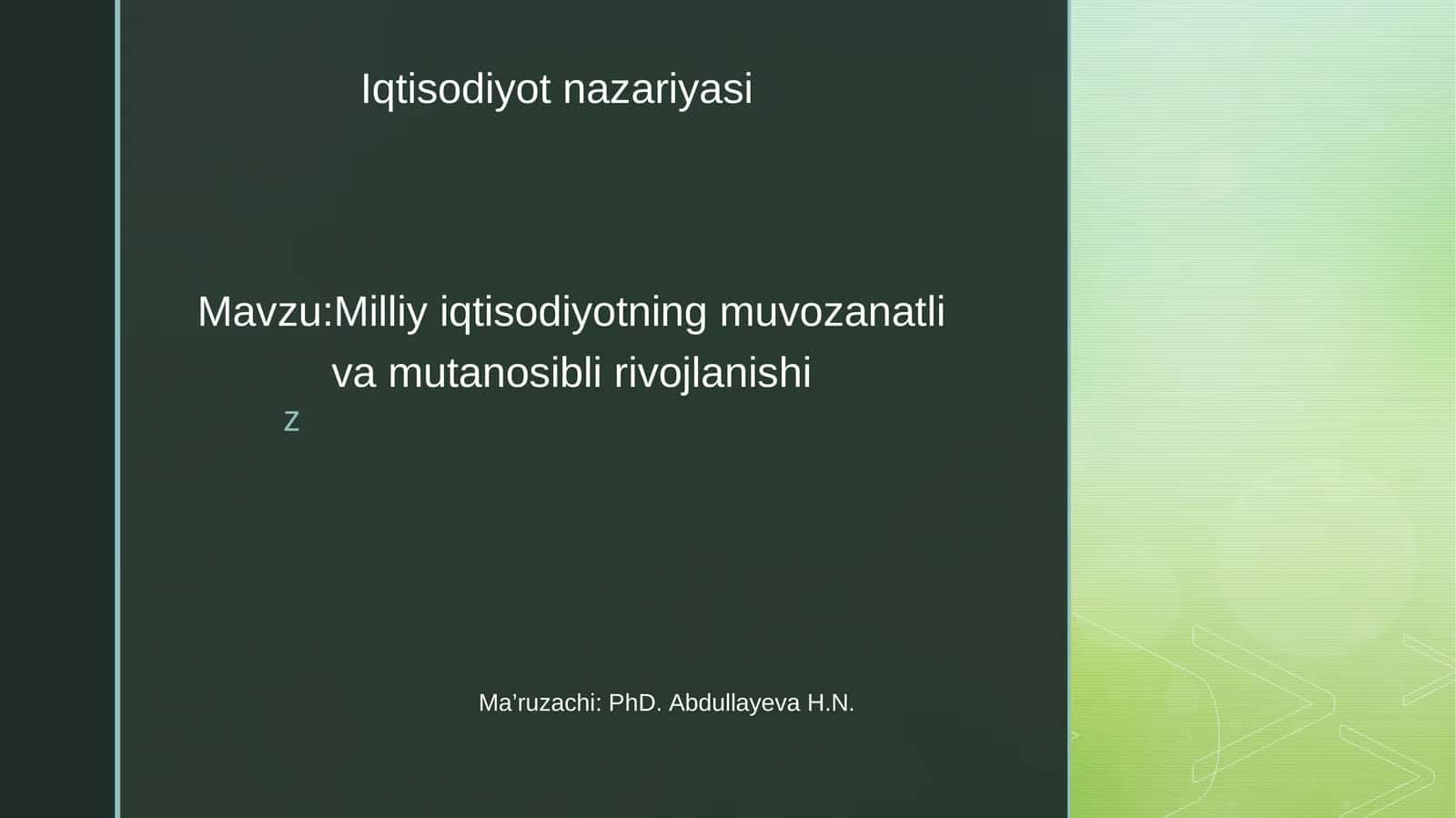 Iqtisodiyot nazariyasi

Mavzu:Milliy iqtisodiyotning muvozanatli va mutanosibli rivojlanishi

z

Ma’ruzachi: PhD. Abdullayeva H.N.